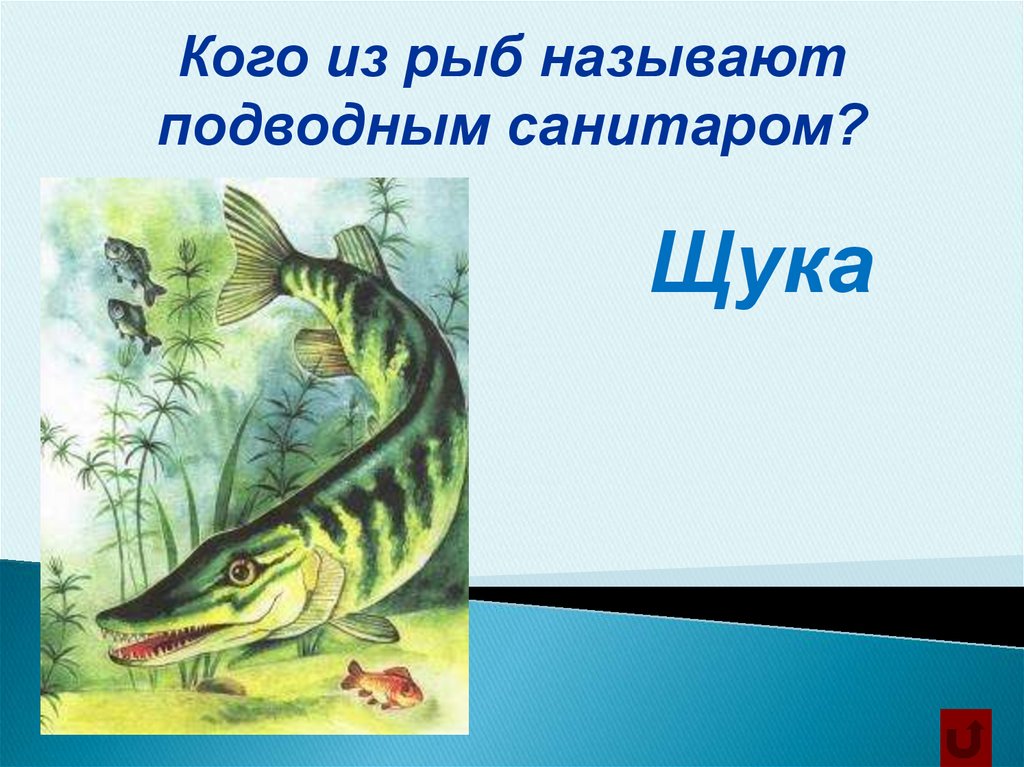 Кого из рыб называют подводным санитаром?

Щука